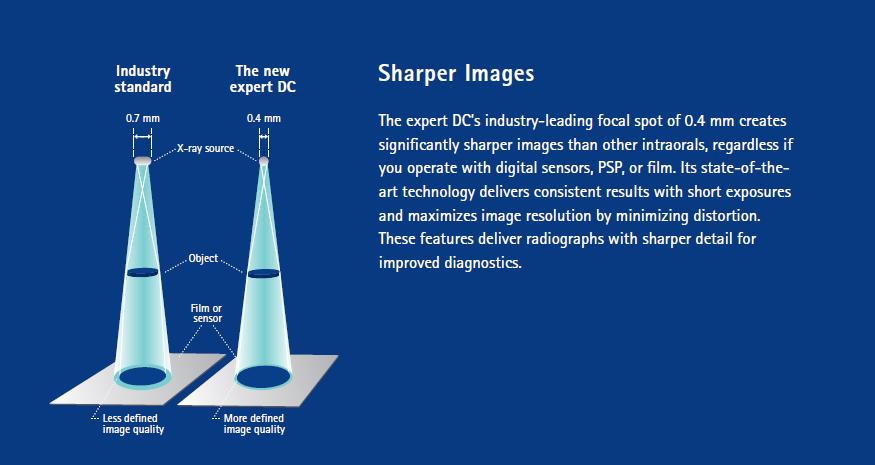 Industry standard

The new expert DC

0.7 mm

0.4 mm

X-ray source

Object

Film or sensor

Less defined image quality

More defined image quality

Sharper Images

The expert DC's industry-leading focal spot of 0.4 mm creates significantly sharper images than other intraorals, regardless if you operate with digital sensors, PSP, or film. Its state-of-the-art technology delivers consistent results with short exposures and maximizes image resolution by minimizing distortion. These features deliver radiographs with sharper detail for improved diagnostics.